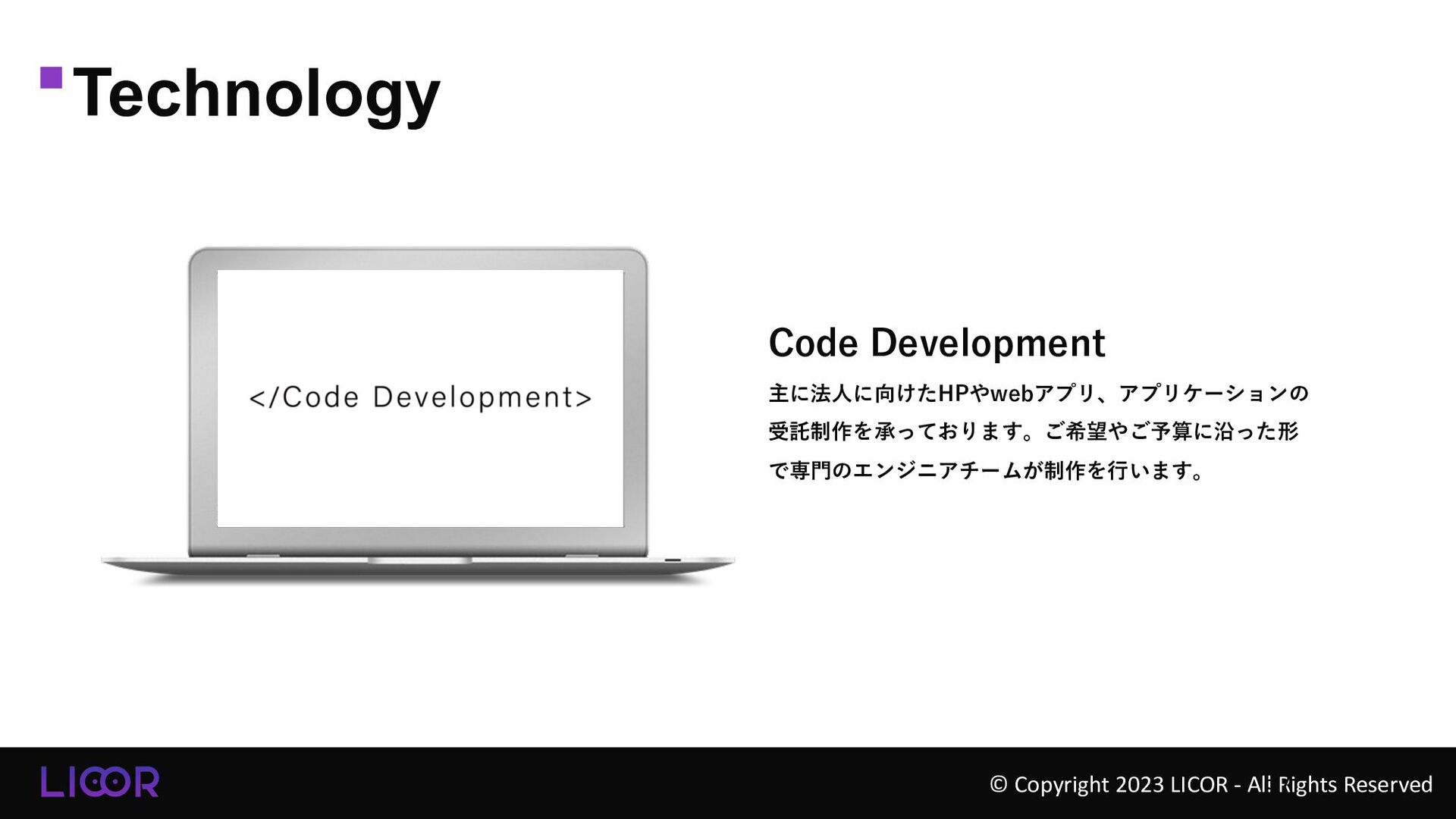 Technology

</Code Development>

Code Development

主に法人に向けたHPやwebアプリ、アプリケーションの受託制作を承っております。ご希望やご予算に沿った形で専門のエンジニアチームが制作を行います。

LICOR

© Copyright 2023 LICOR - All Rights Reserved